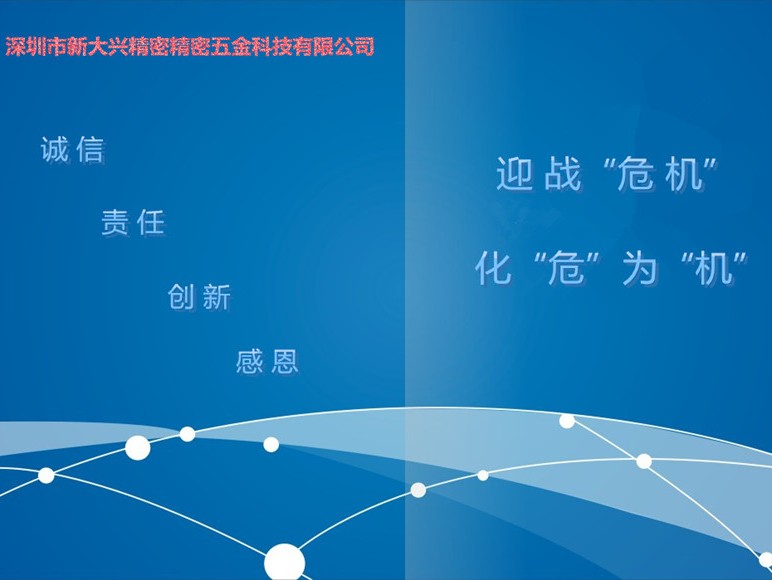 深圳市新大兴精密精密五金科技有限公司

诚信

责任

创新

感恩

迎战“危机”

化“危”为“机”